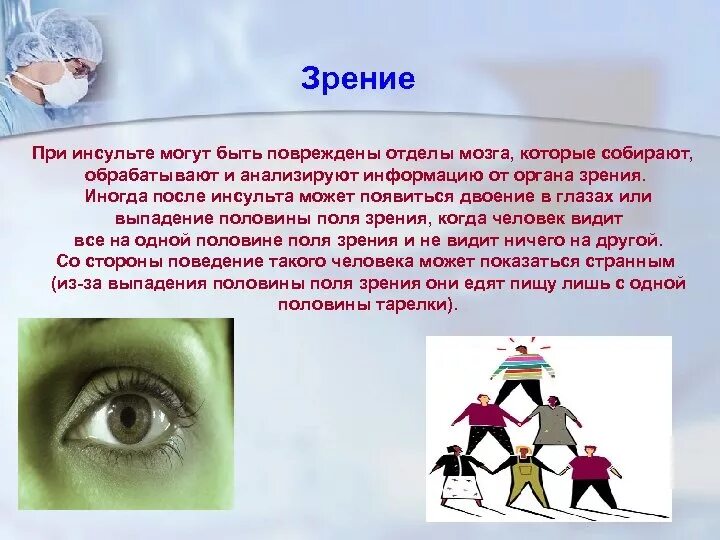 Зрение

При инсульте могут быть повреждены отделы мозга, которые собирают, обрабатывают и анализируют информацию от органа зрения. Иногда после инсульта может появиться двоение в глазах или выпадение половины поля зрения, когда человек видит все на одной половине поля зрения и не видит ничего на другой. Со стороны поведение такого человека может показаться странным (из-за выпадения половины поля зрения они едят пищу лишь с одной половины тарелки).